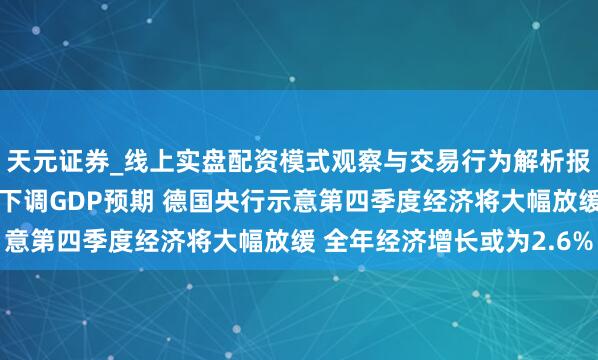 天元证券_线上实盘配资模式观察与交易行为解析报
下调GDP预期 德国央行示意第四季度经济将大幅放缓
意第四季度经济将大幅放缓 全年经济增长或为2.6%